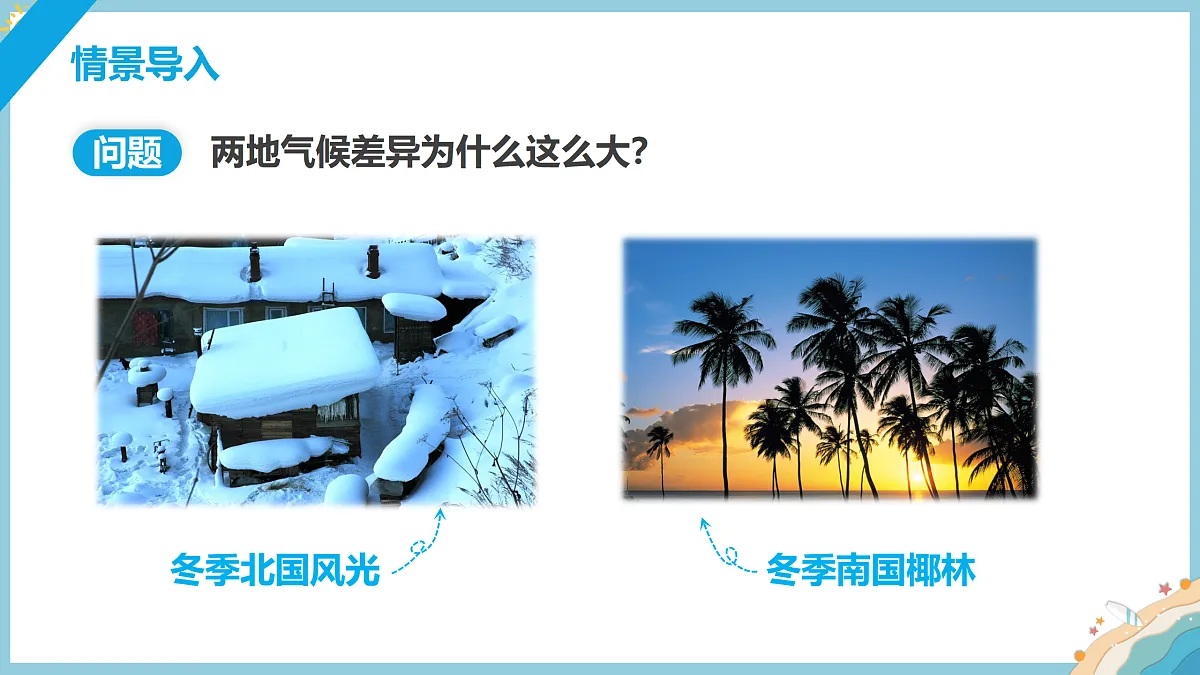 情景导入

问题 两地气候差异为什么这么大?

冬季北国风光

冬季南国椰林